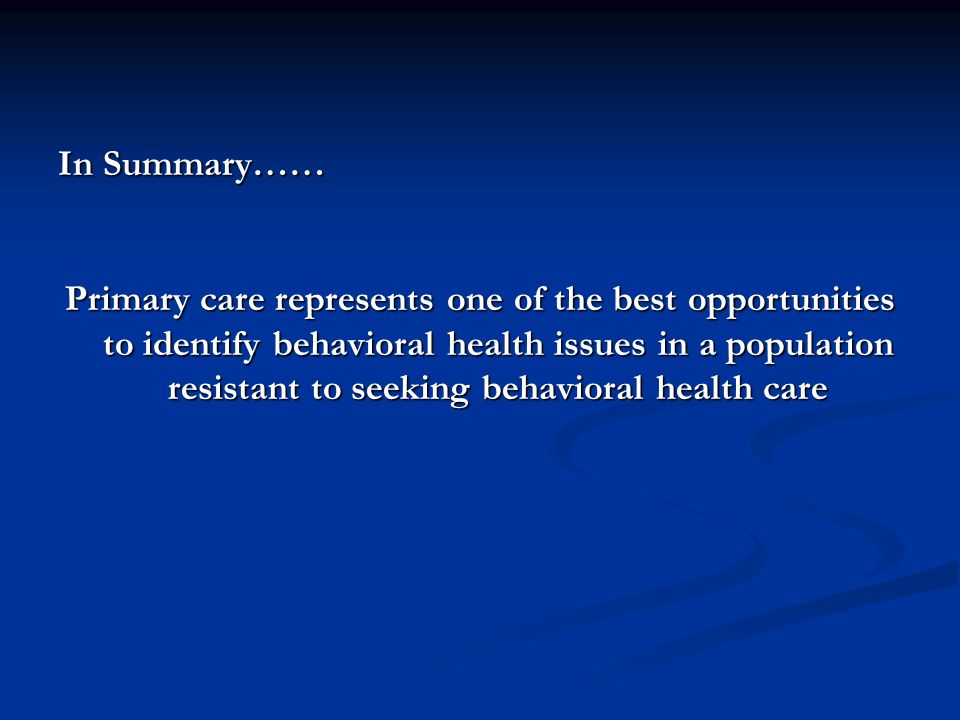 In Summary……

Primary care represents one of the best opportunities to identify behavioral health issues in a population resistant to seeking behavioral health care